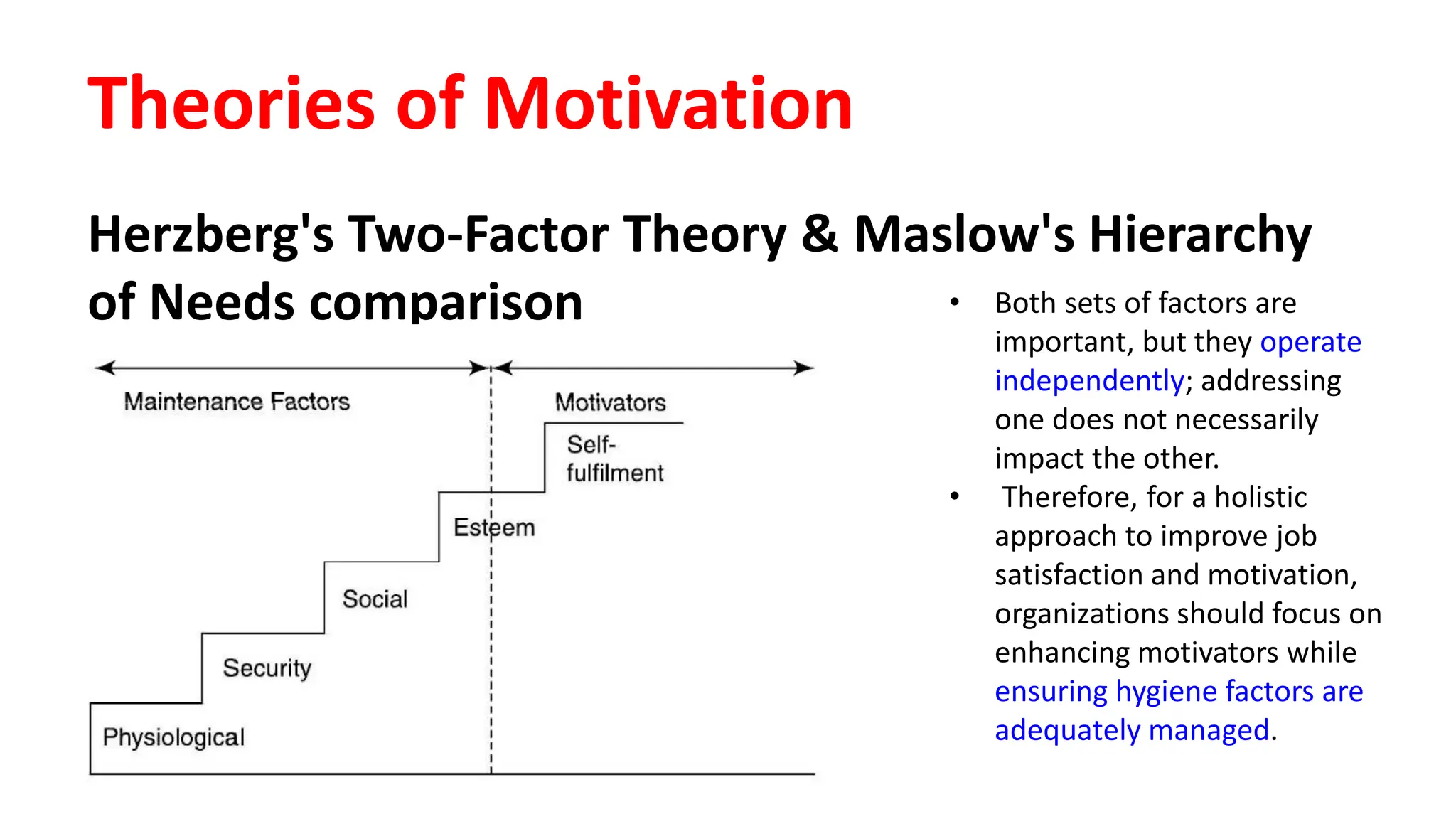 Theories of Motivation

Herzberg's Two-Factor Theory & Maslow's Hierarchy of Needs comparison

Maintenance Factors

Motivators

Self-fulfilment

Esteem

Social

Security

Physiological

• Both sets of factors are important, but they operate independently; addressing one does not necessarily impact the other.
• Therefore, for a holistic approach to improve job satisfaction and motivation, organizations should focus on enhancing motivators while ensuring hygiene factors are adequately managed.